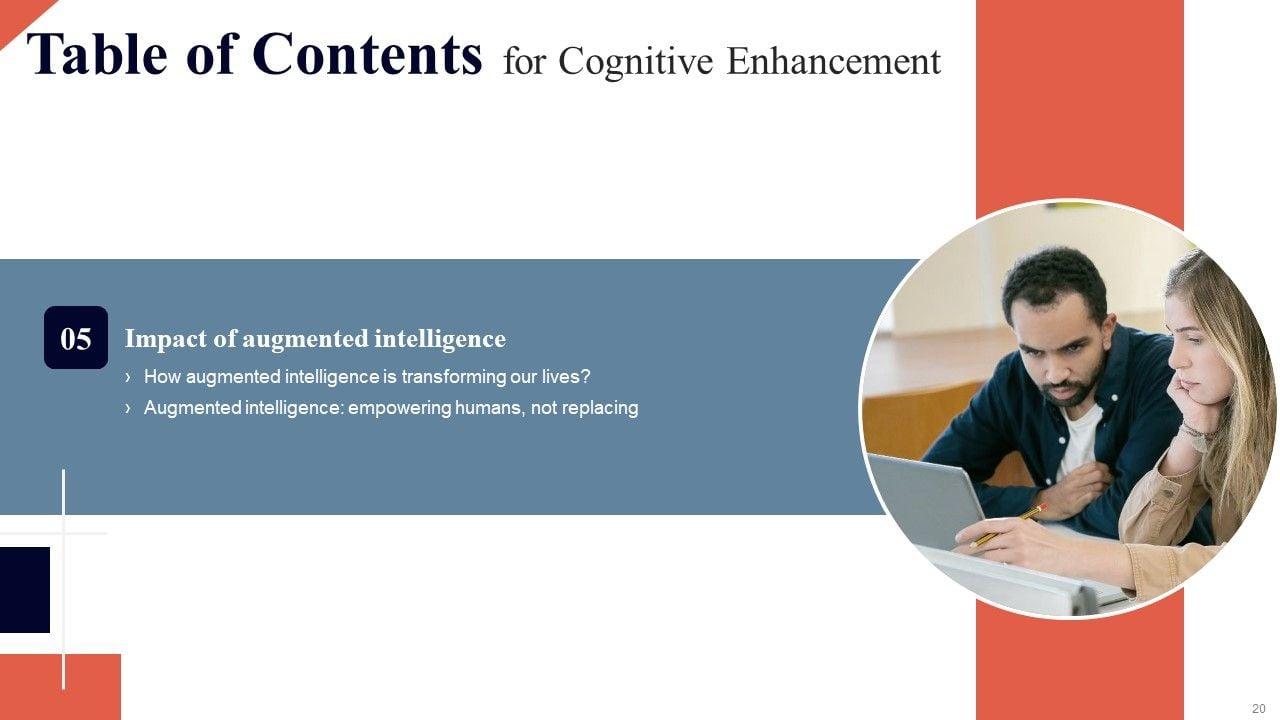 Table of Contents for Cognitive Enhancement

05

Impact of augmented intelligence

› How augmented intelligence is transforming our lives?

› Augmented intelligence: empowering humans, not replacing

20